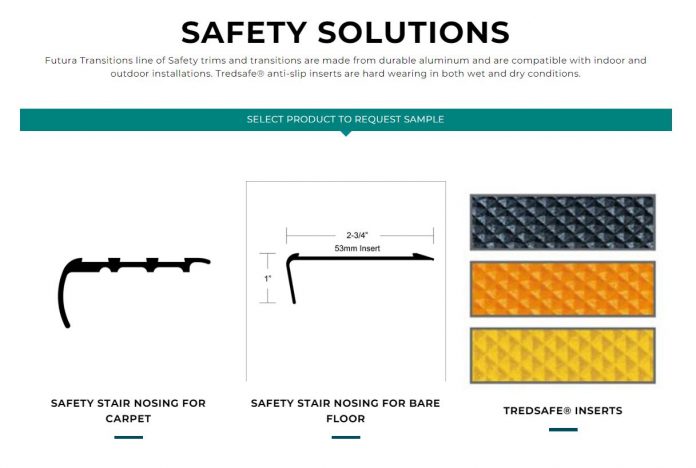 SAFETY SOLUTIONS

Futura Transitions line of Safety trims and transitions are made from durable aluminum and are compatible with indoor and outdoor installations. Tredsafe® anti-slip inserts are hard wearing in both wet and dry conditions.

SELECT PRODUCT TO REQUEST SAMPLE

2-3/4"
53mm Insert
1"

SAFETY STAIR NOSING FOR CARPET

SAFETY STAIR NOSING FOR BARE FLOOR

TREDSAFE® INSERTS